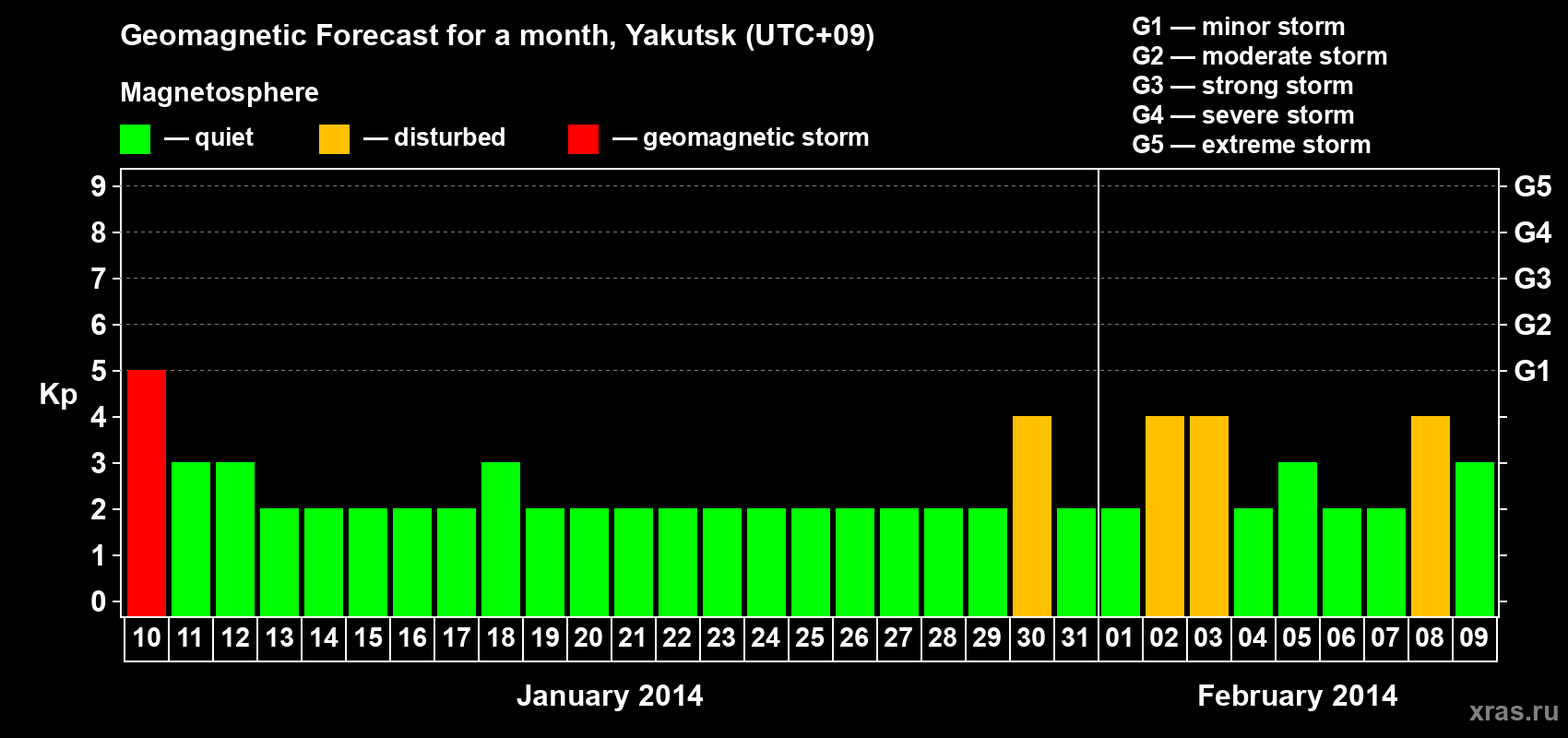 Geomagnetic Forecast for a month, Yakutsk (UTC+09)

Magnetosphere

— quiet — disturbed — geomagnetic storm

G1 — minor storm
G2 — moderate storm
G3 — strong storm
G4 — severe storm
G5 — extreme storm

Kp

9 8 7 6 5 4 3 2 1 0

G5 G4 G3 G2 G1

10 11 12 13 14 15 16 17 18 19 20 21 22 23 24 25 26 27 28 29 30 31 01 02 03 04 05 06 07 08 09

January 2014

February 2014

xras.ru